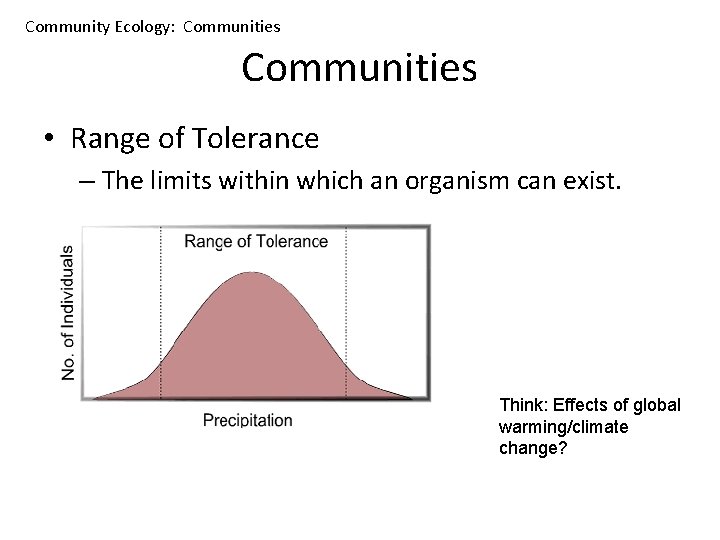 Community Ecology: Communities

Communities

• Range of Tolerance
– The limits within which an organism can exist.

Range of Tolerance

No. of Individuals

Precipitation

Think: Effects of global warming/climate change?